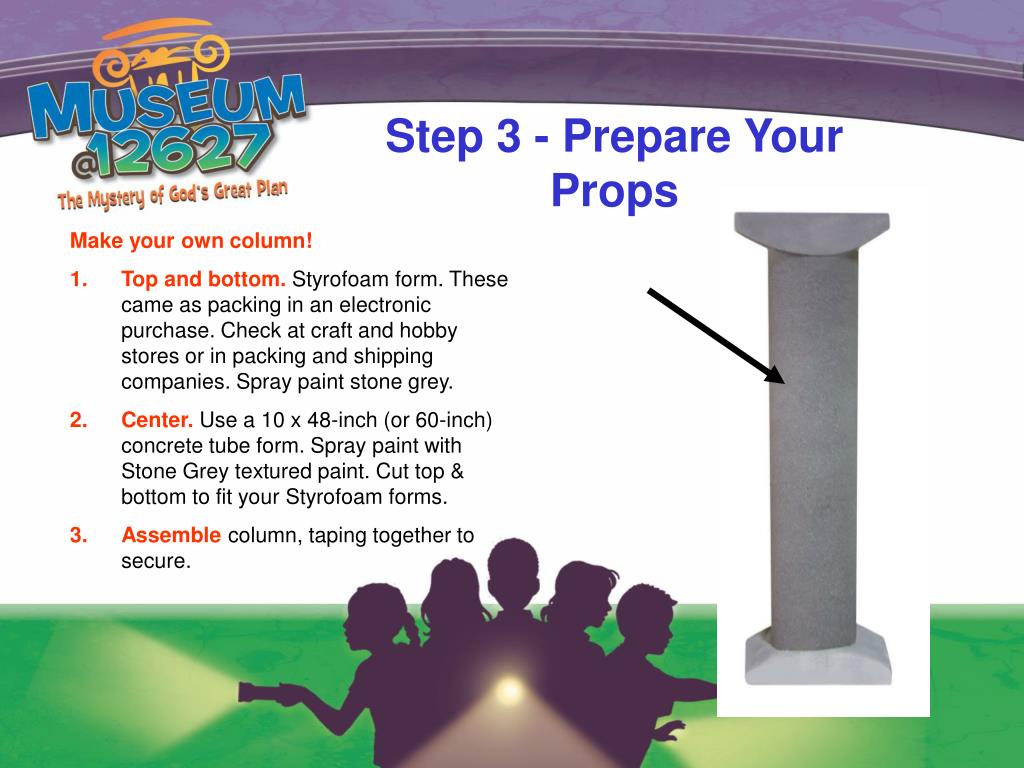 MUSEUM @12627

The Mystery of God's Great Plan

Step 3 - Prepare Your Props

Make your own column!

1. Top and bottom. Styrofoam form. These came as packing in an electronic purchase. Check at craft and hobby stores or in packing and shipping companies. Spray paint stone grey.

2. Center. Use a 10 x 48-inch (or 60-inch) concrete tube form. Spray paint with Stone Grey textured paint. Cut top & bottom to fit your Styrofoam forms.

3. Assemble column, taping together to secure.